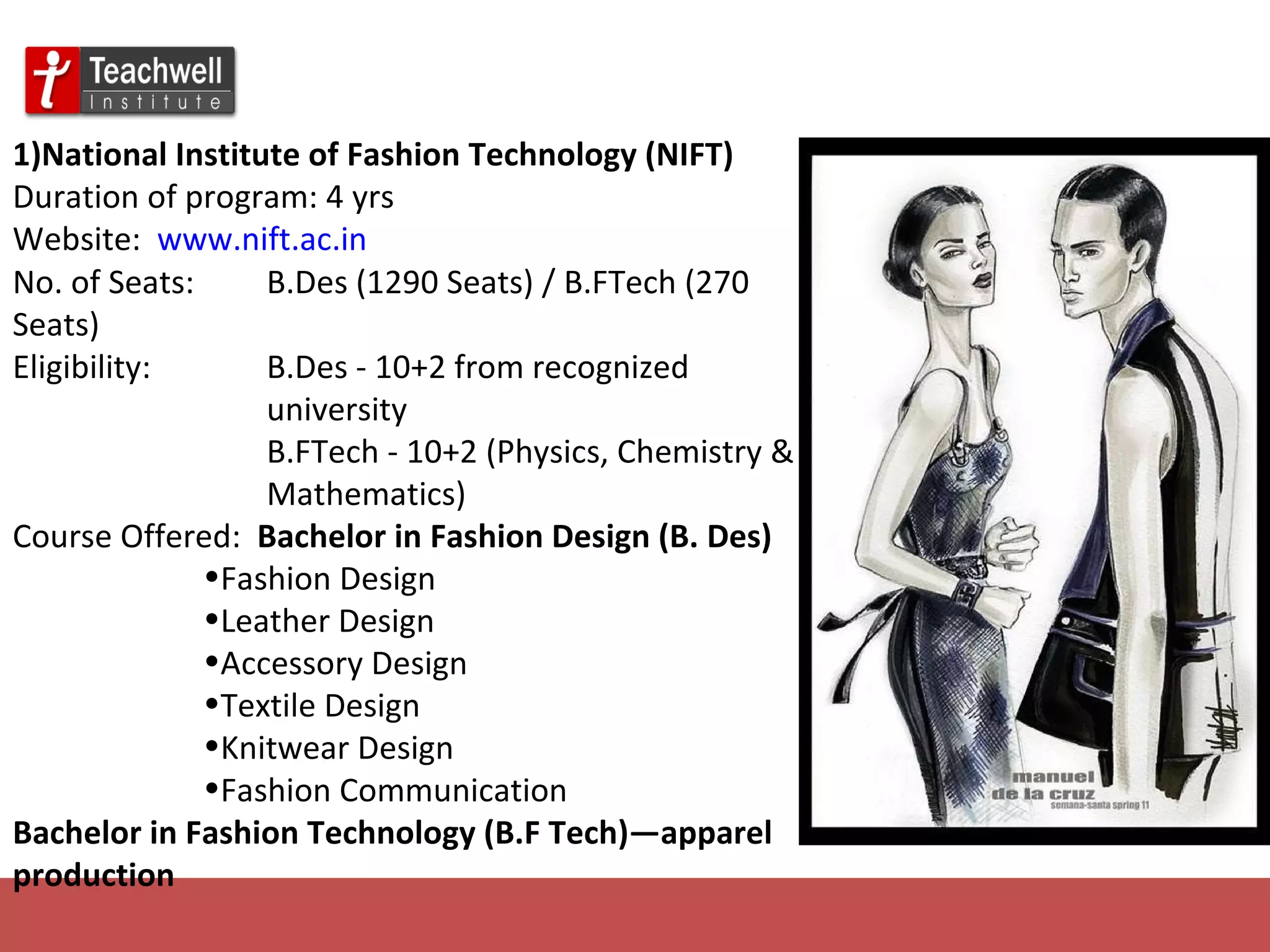 Teachwell Institute

1)National Institute of Fashion Technology (NIFT)
Duration of program: 4 yrs
Website: www.nift.ac.in
No. of Seats: B.Des (1290 Seats) / B.FTech (270 Seats)
Eligibility: B.Des - 10+2 from recognized university
B.FTech - 10+2 (Physics, Chemistry & Mathematics)
Course Offered: Bachelor in Fashion Design (B. Des)
•Fashion Design
•Leather Design
•Accessory Design
•Textile Design
•Knitwear Design
•Fashion Communication
Bachelor in Fashion Technology (B.F Tech)—apparel production

manuel de la cruz
semana-santa spring 11